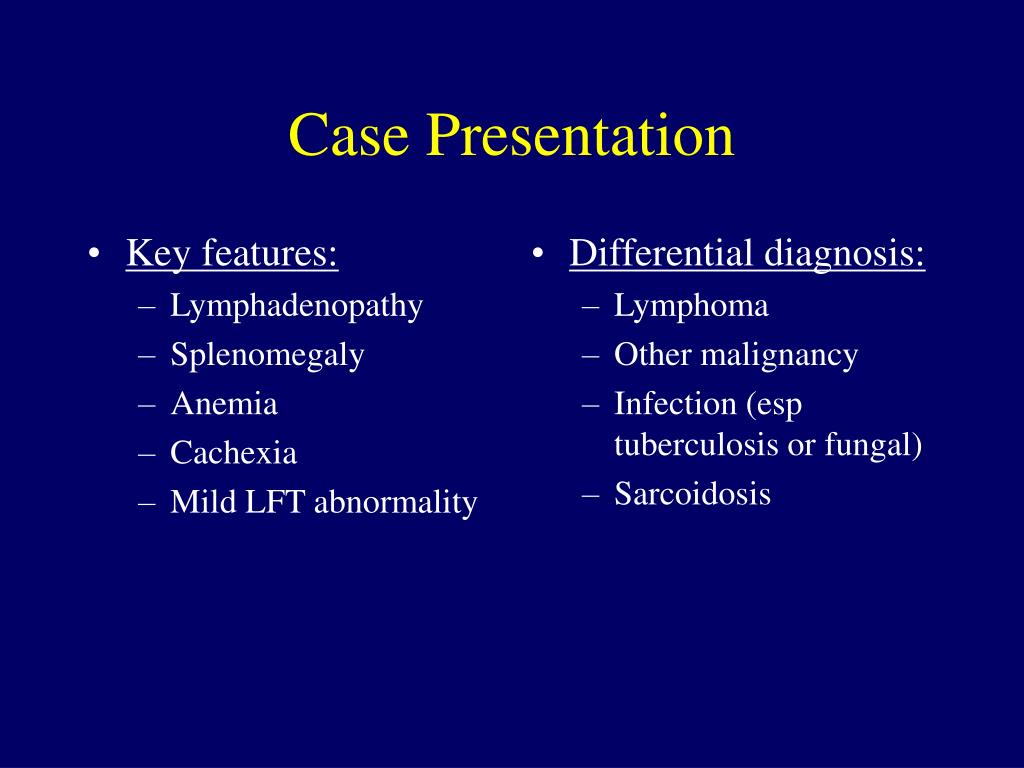 Case Presentation

• Key features:
– Lymphadenopathy
– Splenomegaly
– Anemia
– Cachexia
– Mild LFT abnormality

• Differential diagnosis:
– Lymphoma
– Other malignancy
– Infection (esp tuberculosis or fungal)
– Sarcoidosis